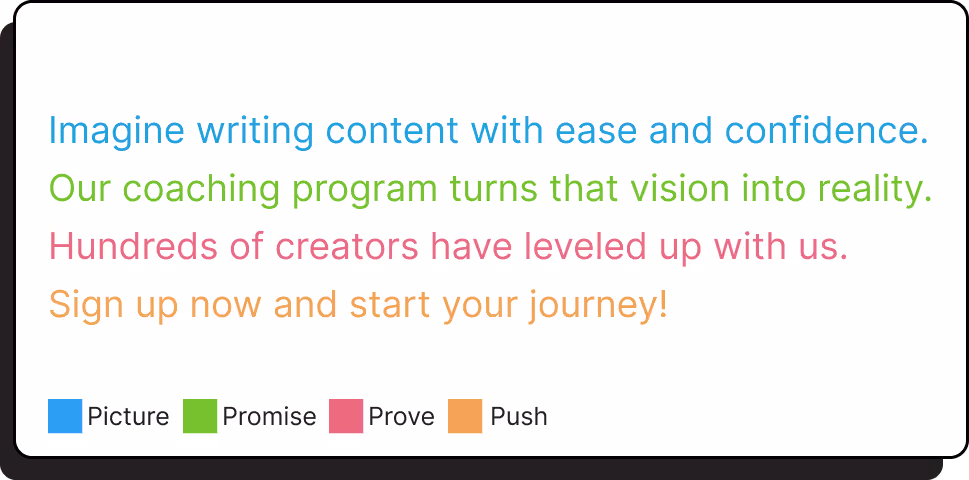 Imagine writing content with ease and confidence.
Our coaching program turns that vision into reality.
Hundreds of creators have leveled up with us.
Sign up now and start your journey!

Picture Promise Prove Push